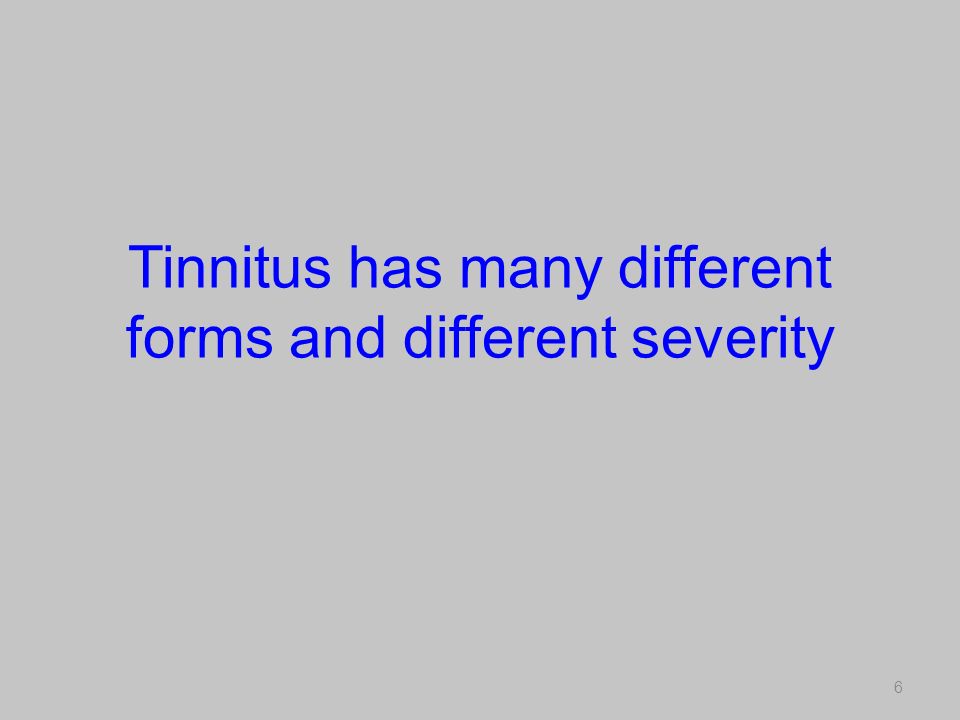 Tinnitus has many different forms and different severity

6